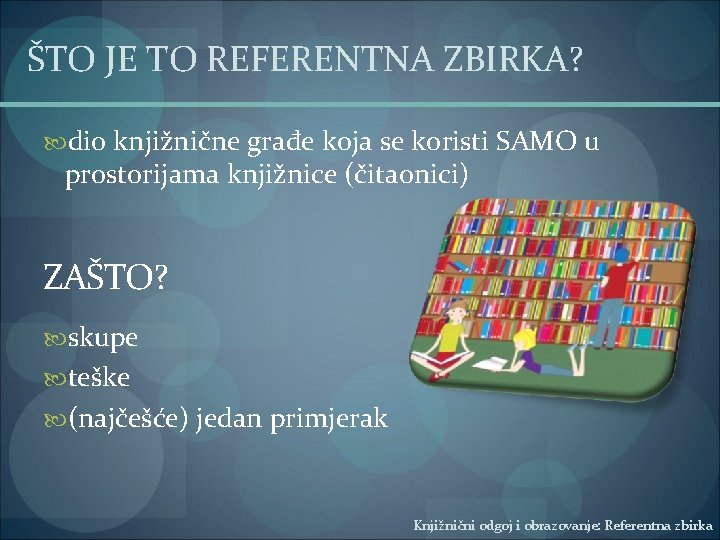 ŠTO JE TO REFERENTNA ZBIRKA?

dio knjižnične građe koja se koristi SAMO u prostorijama knjižnice (čitaonici)

ZAŠTO?

skupe

teške

(najčešće) jedan primjerak

Knjižnični odgoj i obrazovanje: Referentna zbirka